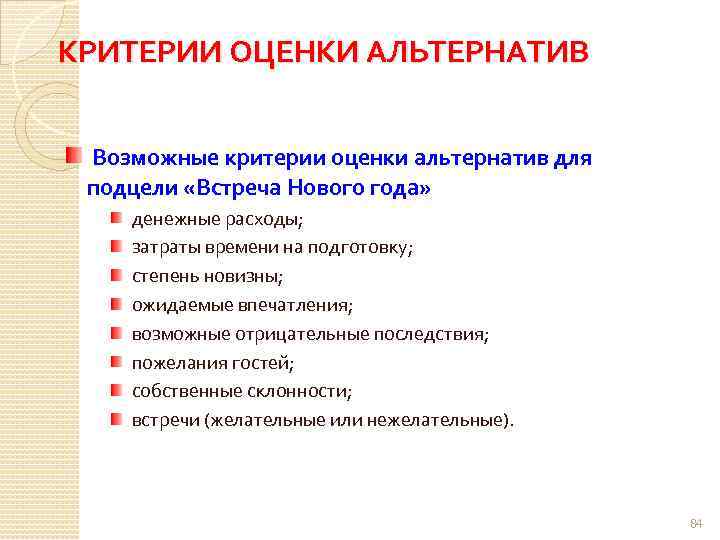 КРИТЕРИИ ОЦЕНКИ АЛЬТЕРНАТИВ

Возможные критерии оценки альтернатив для подцели «Встреча Нового года»

денежные расходы;

затраты времени на подготовку;

степень новизны;

ожидаемые впечатления;

возможные отрицательные последствия;

пожелания гостей;

собственные склонности;

встречи (желательные или нежелательные).

84